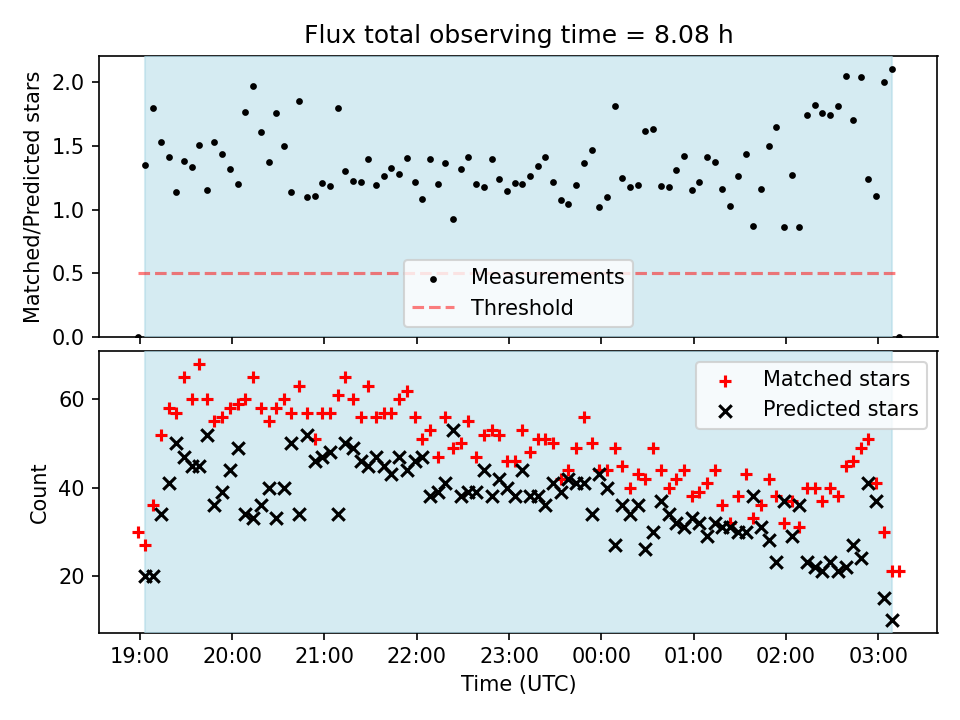 Flux total observing time = 8.08 h

Matched/Predicted stars

2.0
1.5
1.0
0.5
0.0

Measurements
Threshold

Count

60
40
20

Matched stars
Predicted stars

19:00
20:00
21:00
22:00
23:00
00:00
01:00
02:00
03:00

Time (UTC)